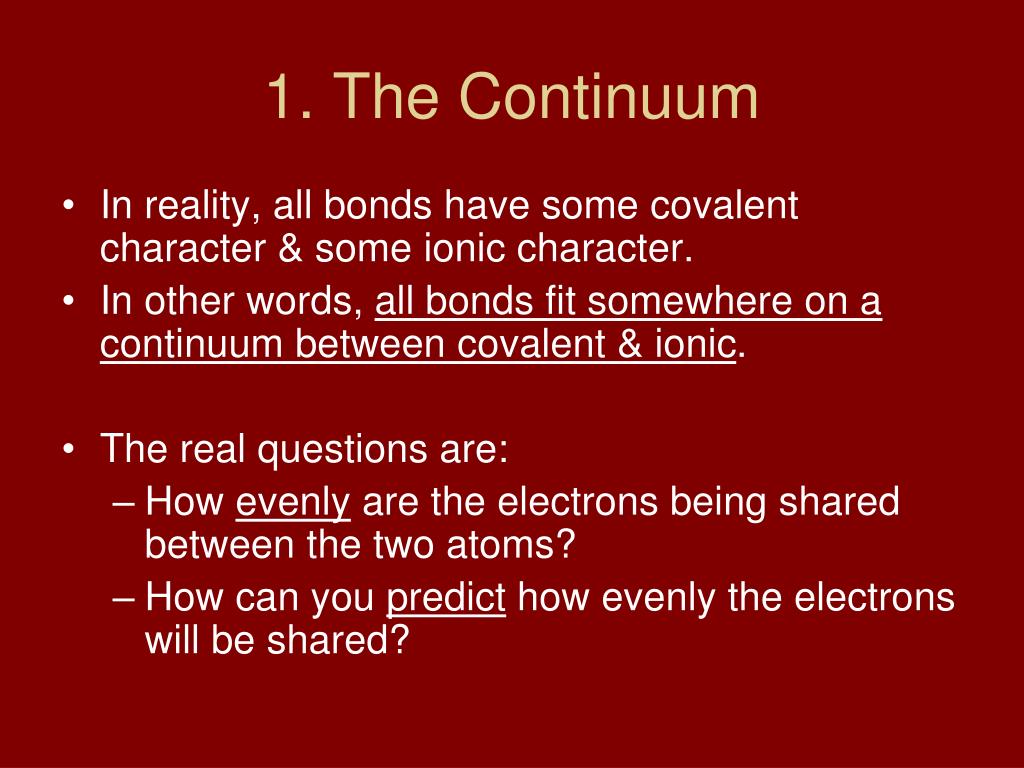 1. The Continuum

• In reality, all bonds have some covalent character & some ionic character.
• In other words, all bonds fit somewhere on a continuum between covalent & ionic.

• The real questions are:
– How evenly are the electrons being shared between the two atoms?
– How can you predict how evenly the electrons will be shared?